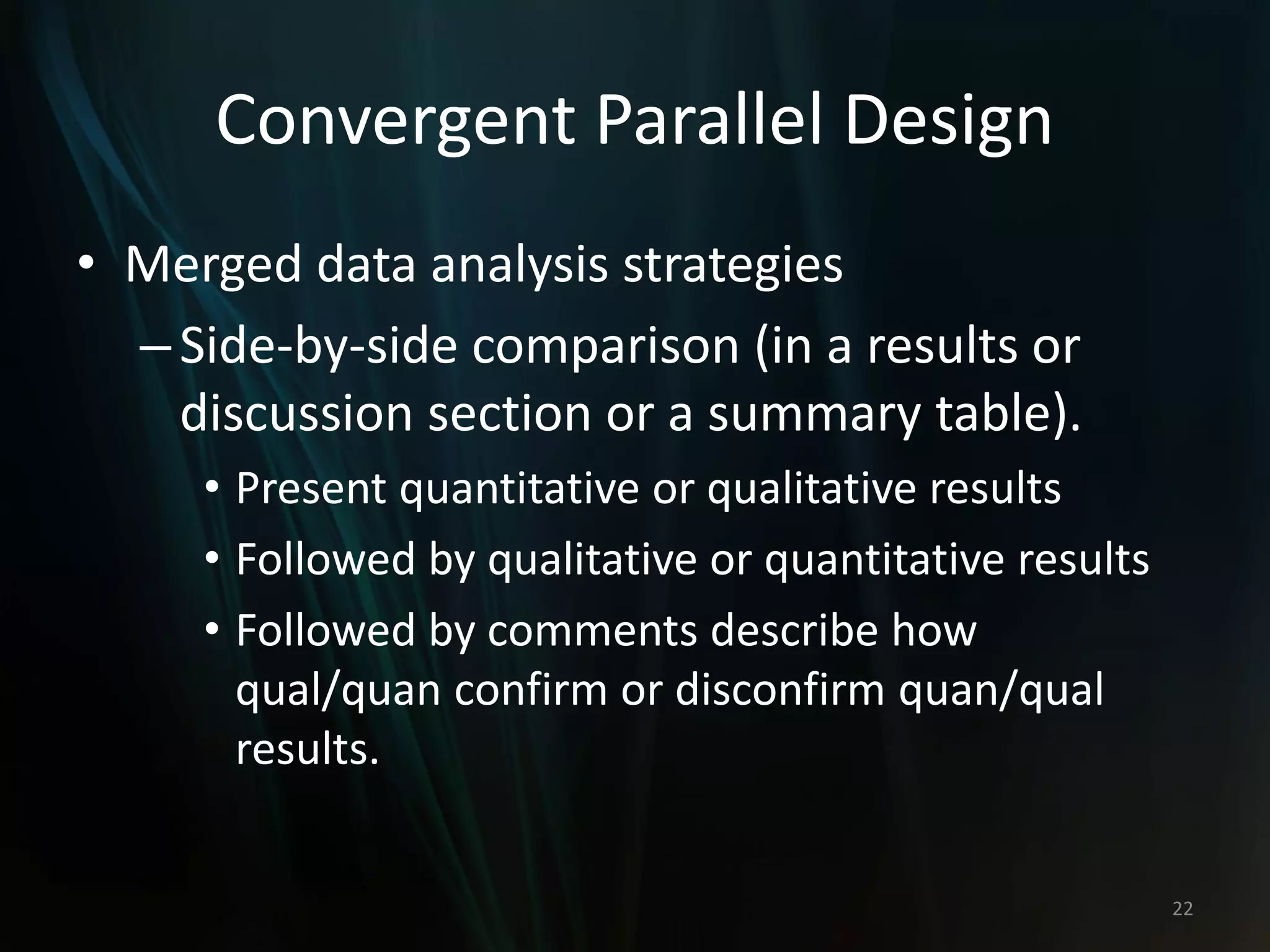 Convergent Parallel Design

• Merged data analysis strategies
– Side-by-side comparison (in a results or discussion section or a summary table).
• Present quantitative or qualitative results
• Followed by qualitative or quantitative results
• Followed by comments describe how qual/quan confirm or disconfirm quan/qual results.

22